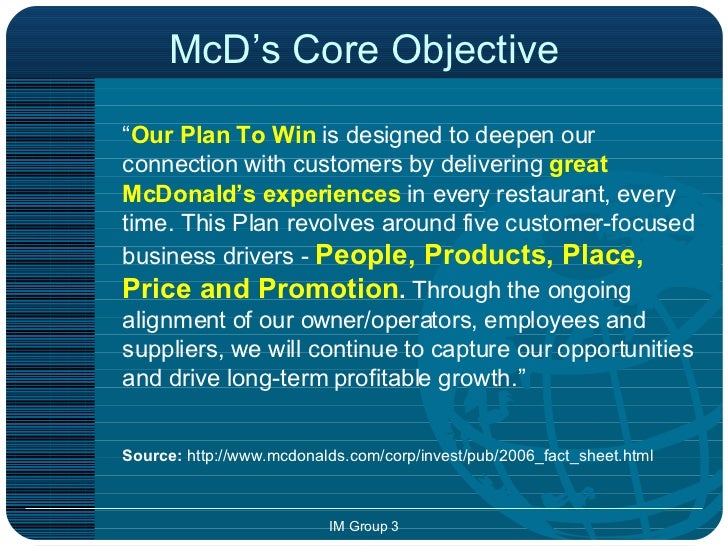 McD’s Core Objective

“Our Plan To Win is designed to deepen our connection with customers by delivering great McDonald’s experiences in every restaurant, every time. This Plan revolves around five customer-focused business drivers - People, Products, Place, Price and Promotion. Through the ongoing alignment of our owner/operators, employees and suppliers, we will continue to capture our opportunities and drive long-term profitable growth.”

Source: http://www.mcdonalds.com/corp/invest/pub/2006_fact_sheet.html

IM Group 3